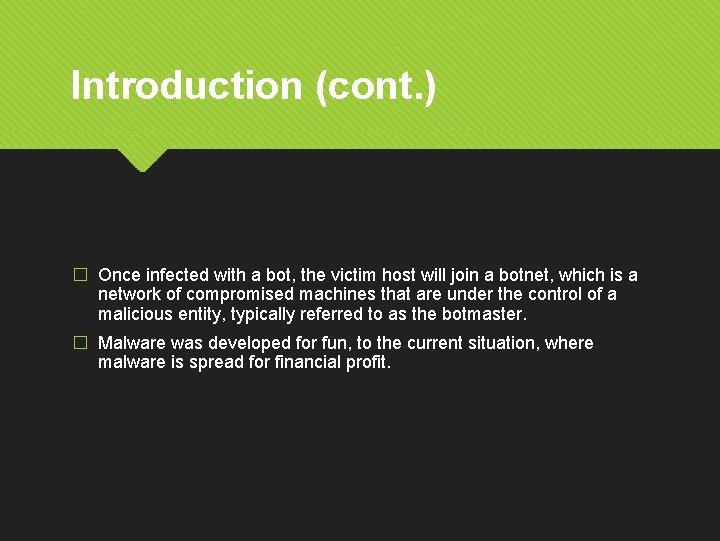 Introduction (cont.)

□ Once infected with a bot, the victim host will join a botnet, which is a network of compromised machines that are under the control of a malicious entity, typically referred to as the botmaster.

□ Malware was developed for fun, to the current situation, where malware is spread for financial profit.